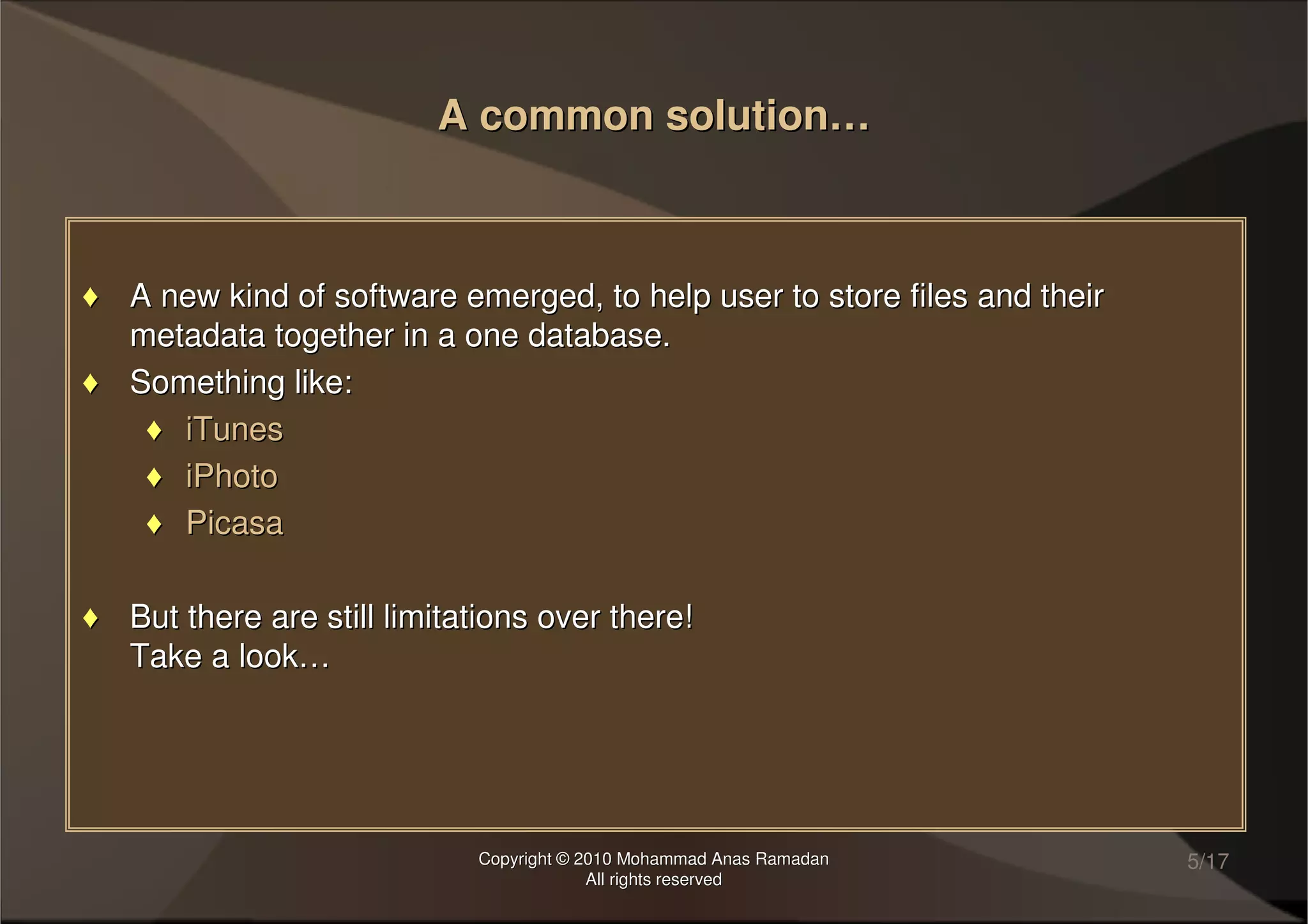 A common solution…

♦ A new kind of software emerged, to help user to store files and their metadata together in a one database.

♦ Something like:

♦ iTunes

♦ iPhoto

♦ Picasa

♦ But there are still limitations over there!
Take a look…

Copyright © 2010 Mohammad Anas Ramadan
All rights reserved

5/17